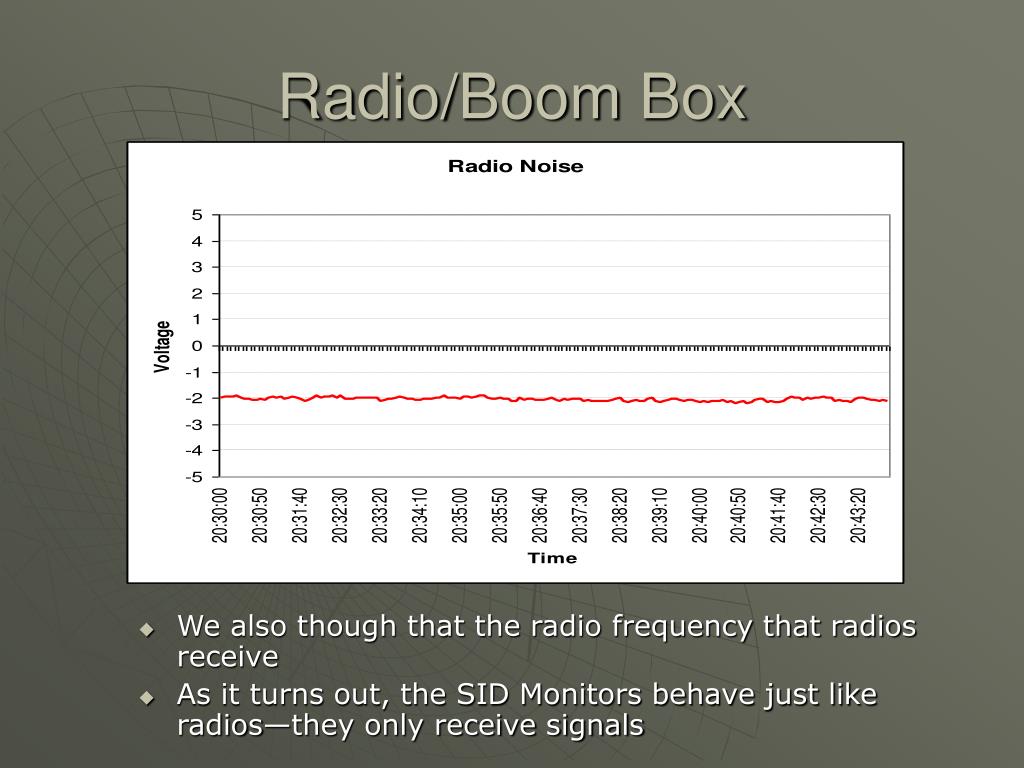 Radio/Boom Box

Radio Noise

5
4
3
2
1
0
-1
-2
-3
-4
-5

Voltage

20:30:00
20:30:50
20:31:40
20:32:30
20:33:20
20:34:10
20:35:00
20:35:50
20:36:40
20:37:30
20:38:20
20:39:10
20:40:00
20:40:50
20:41:40
20:42:30
20:43:20

Time

We also though that the radio frequency that radios receive

As it turns out, the SID Monitors behave just like radios—they only receive signals